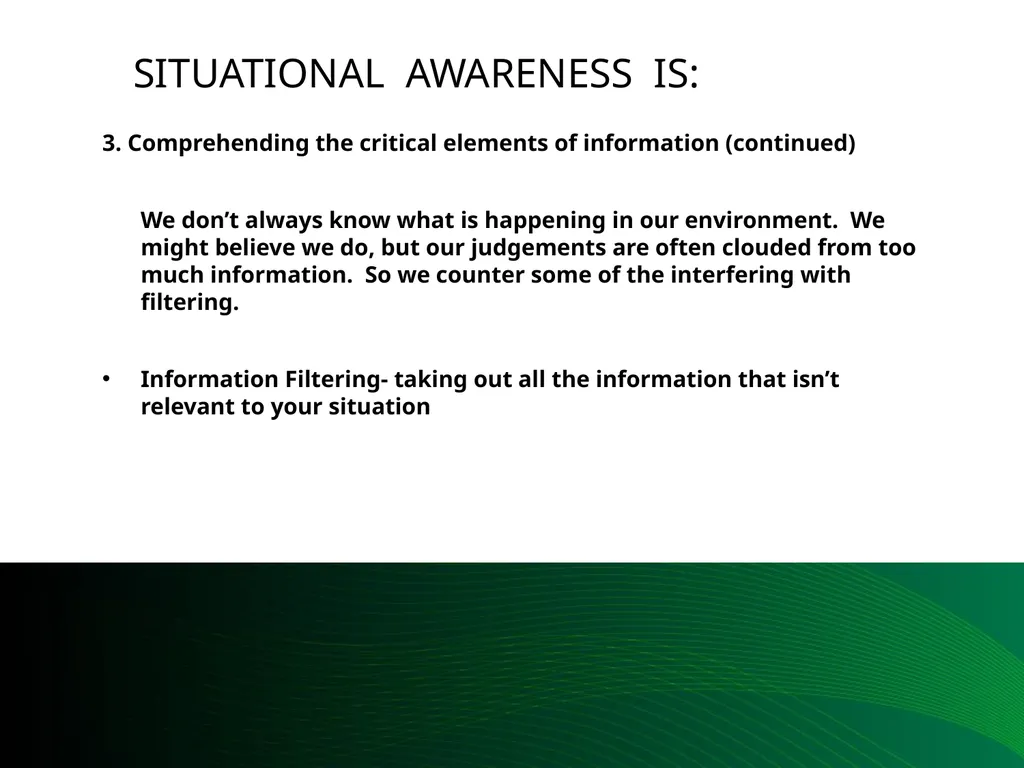 SITUATIONAL AWARENESS IS:

3. Comprehending the critical elements of information (continued)

We don’t always know what is happening in our environment. We might believe we do, but our judgements are often clouded from too much information. So we counter some of the interfering with filtering.

• Information Filtering- taking out all the information that isn’t relevant to your situation